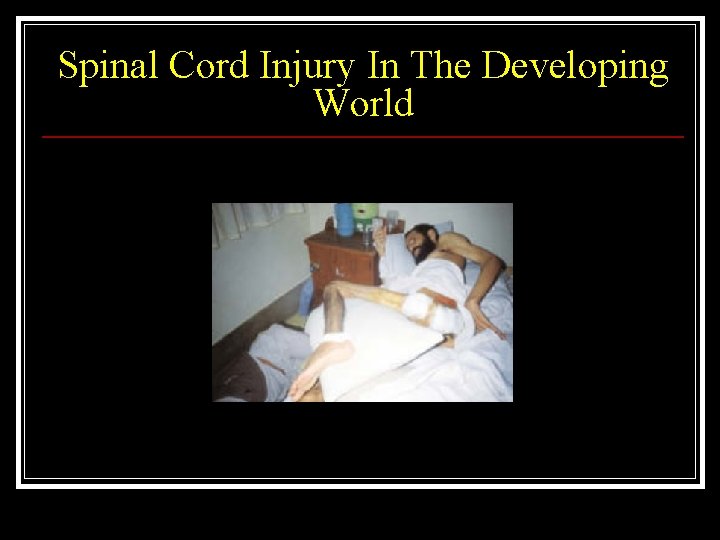 Spinal Cord Injury In The Developing World